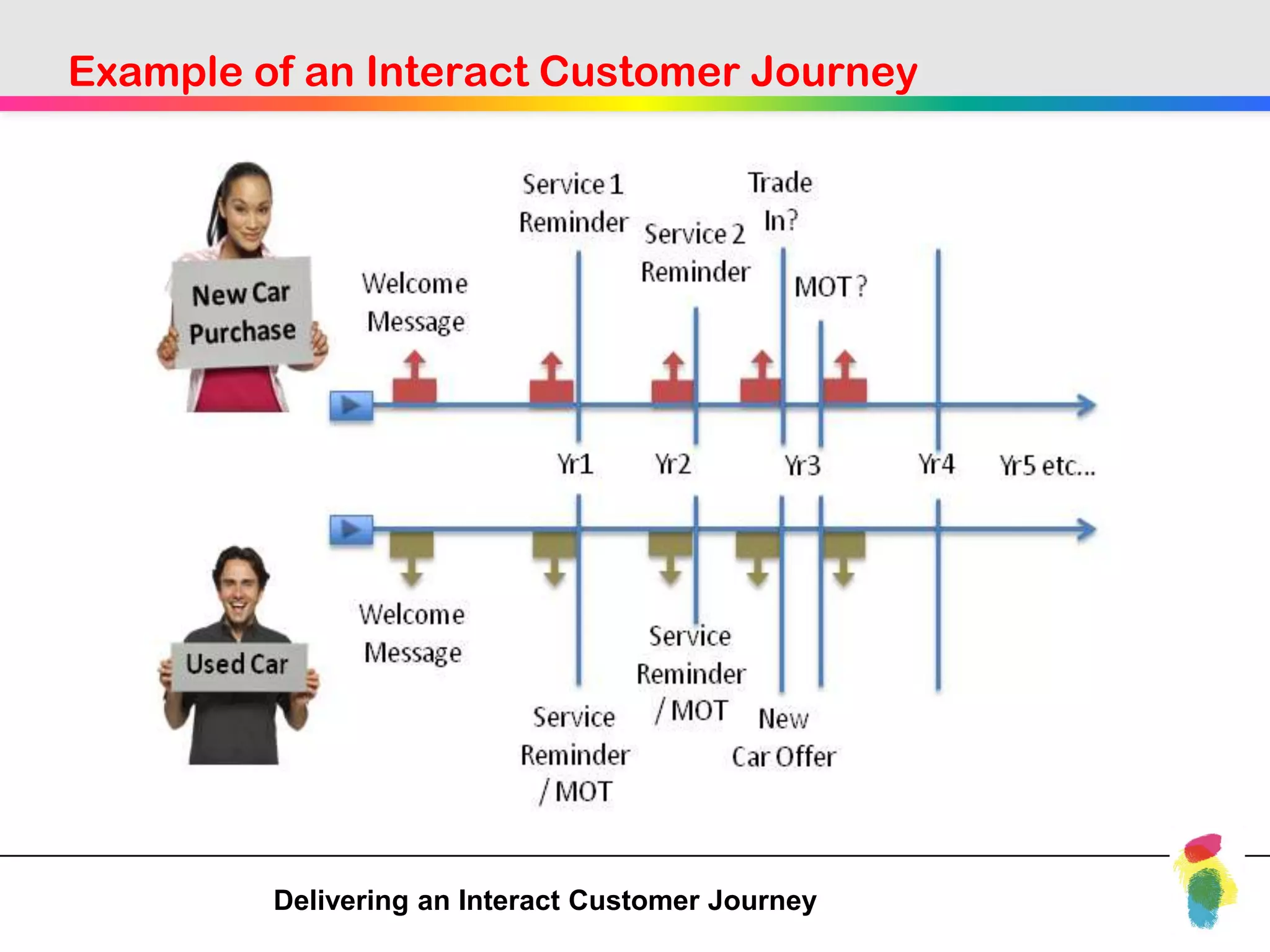 Example of an Interact Customer Journey

New Car Purchase

Welcome Message

Service 1 Reminder

Service 2 Reminder

Trade In?

MOT ?

Yr1

Yr2

Yr3

Yr4

Yr5 etc...

Used Car

Welcome Message

Service Reminder / MOT

Service Reminder / MOT

New Car Offer

Delivering an Interact Customer Journey